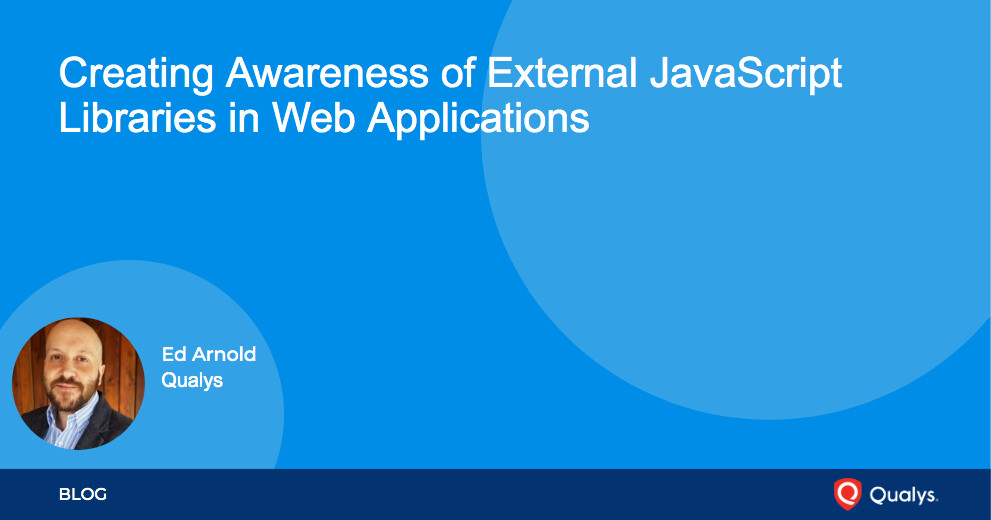 Creating Awareness of External JavaScript Libraries in Web Applications

Ed Arnold
Qualys

BLOG

Qualys.